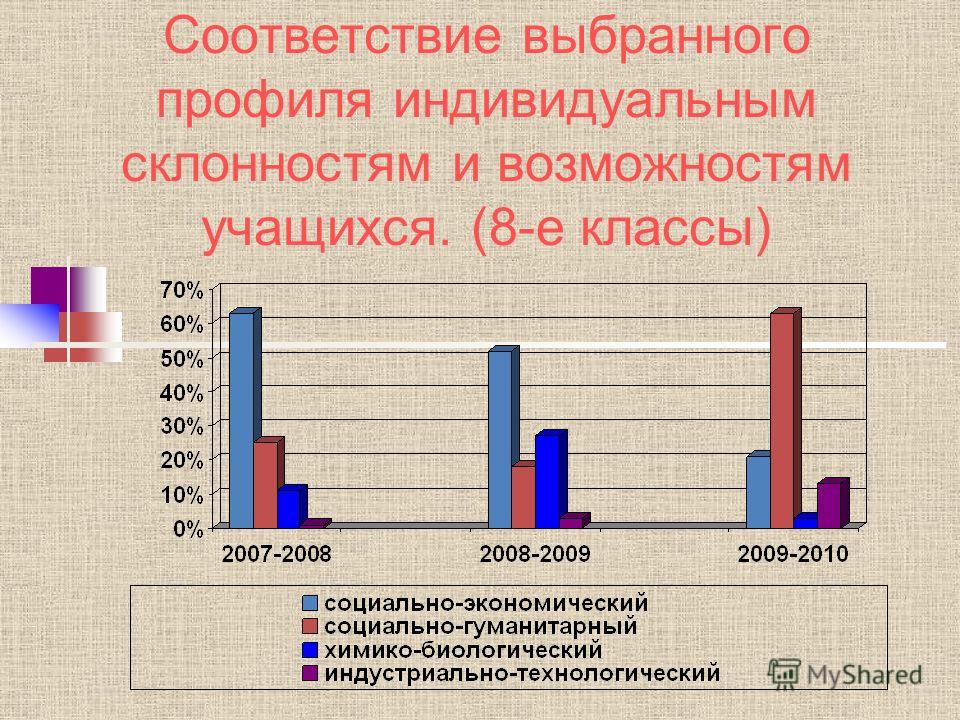 Соответствие выбранного профиля индивидуальным склонностям и возможностям учащихся. (8-е классы)

70%
60%
50%
40%
30%
20%
10%
0%

2007-2008
2008-2009
2009-2010

социально-экономический
социально-гуманитарный
химико-биологический
индустриально-технологический

MyShared